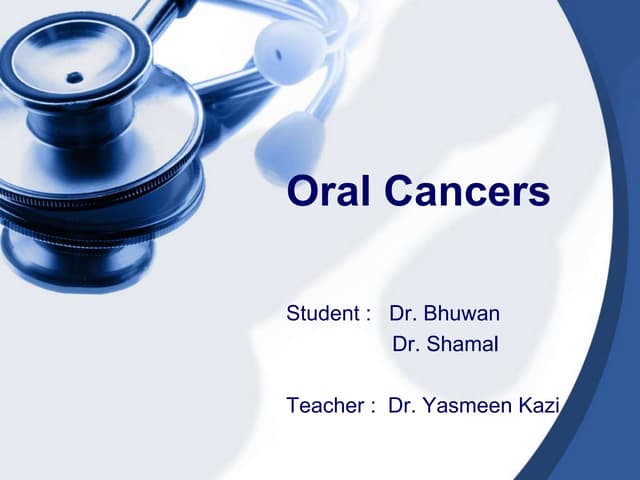 Oral Cancers

Student : Dr. Bhuwan
Dr. Shamal

Teacher : Dr. Yasmeen Kazi